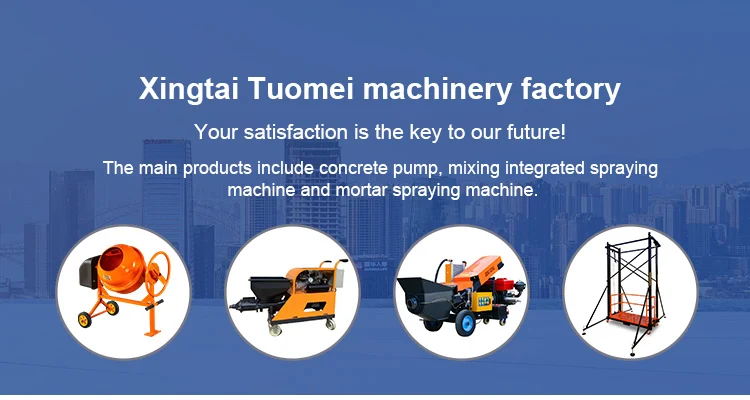 Xingtai Tuomei machinery factory

Your satisfaction is the key to our future!

The main products include concrete pump, mixing integrated spraying machine and mortar spraying machine.